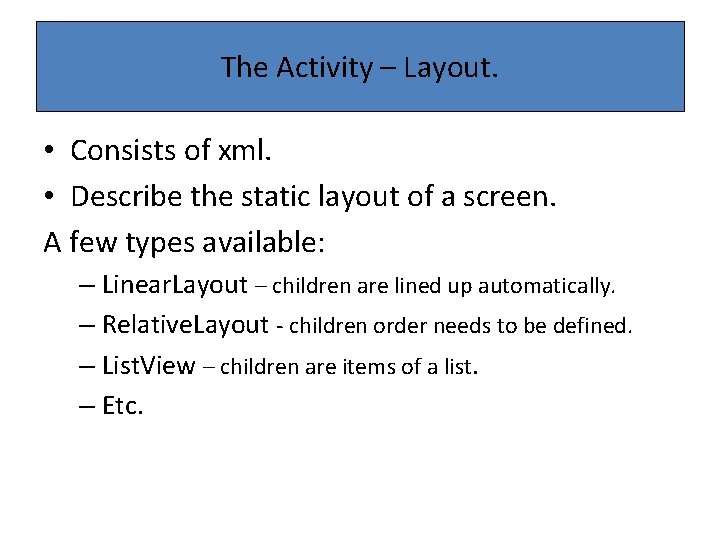 The Activity – Layout.

• Consists of xml.
• Describe the static layout of a screen.

A few types available:

– LinearLayout – children are lined up automatically.
– RelativeLayout - children order needs to be defined.
– ListView – children are items of a list.
– Etc.